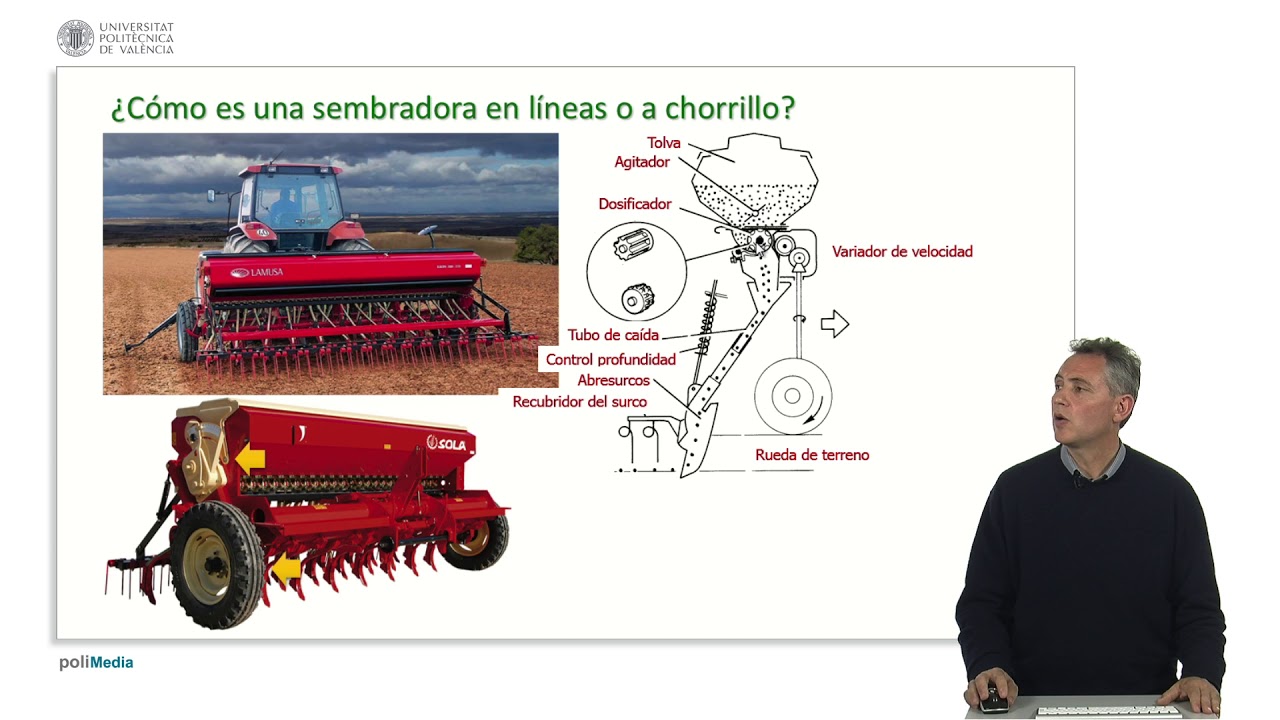 UNIVERSITAT POLITÈCNICA DE VALÈNCIA

¿Cómo es una sembradora en líneas o a chorrillo?

LAMUSA

SOLA

Tolva
Agitador
Dosificador
Variador de velocidad
Tubo de caída
Control profundidad
Abresurcos
Recubridor del surco
Rueda de terreno

poliMedia